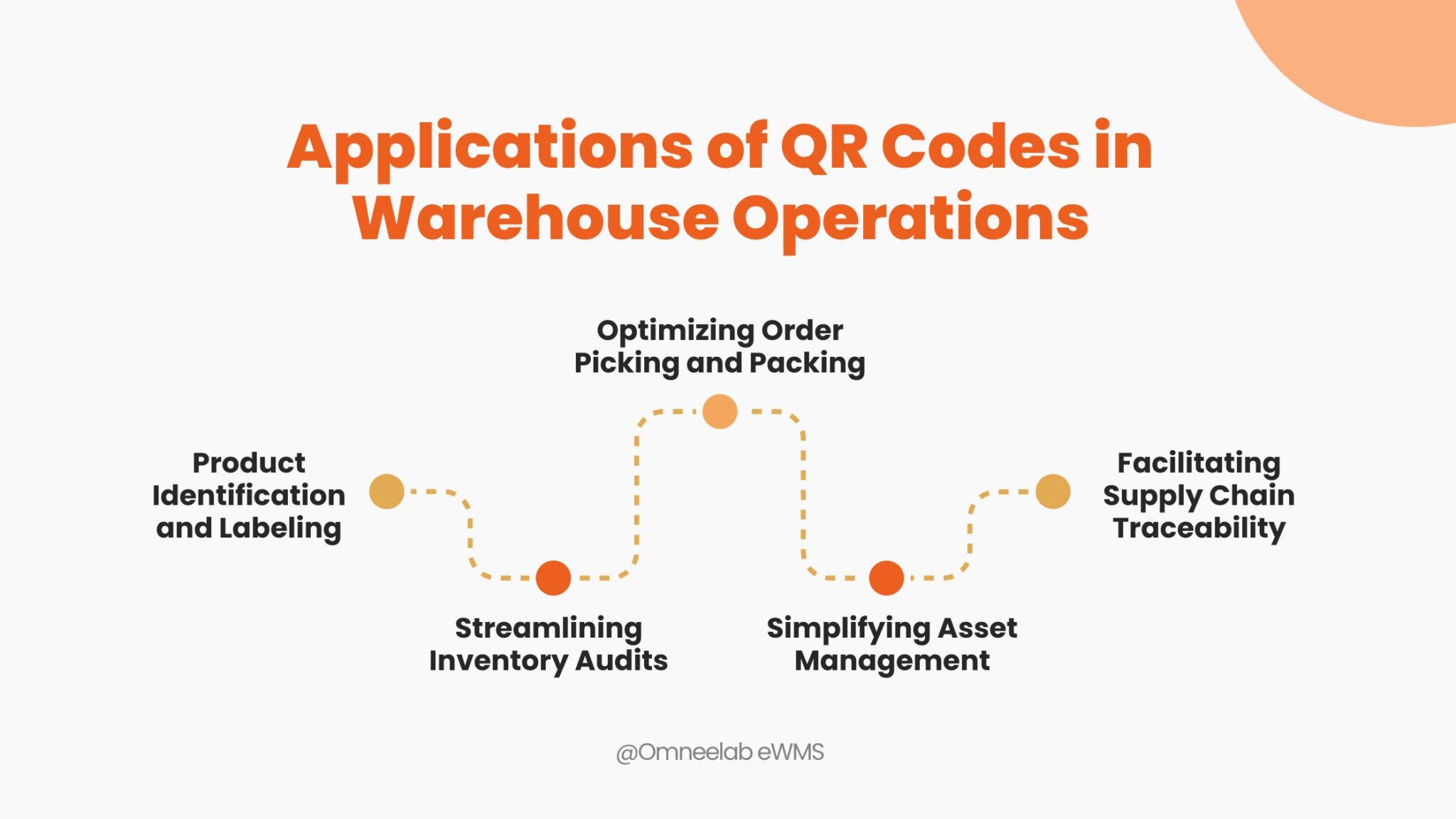 Applications of QR Codes in Warehouse Operations

Product Identification and Labeling

Streamlining Inventory Audits

Optimizing Order Picking and Packing

Simplifying Asset Management

Facilitating Supply Chain Traceability

@Omneelab eWMS